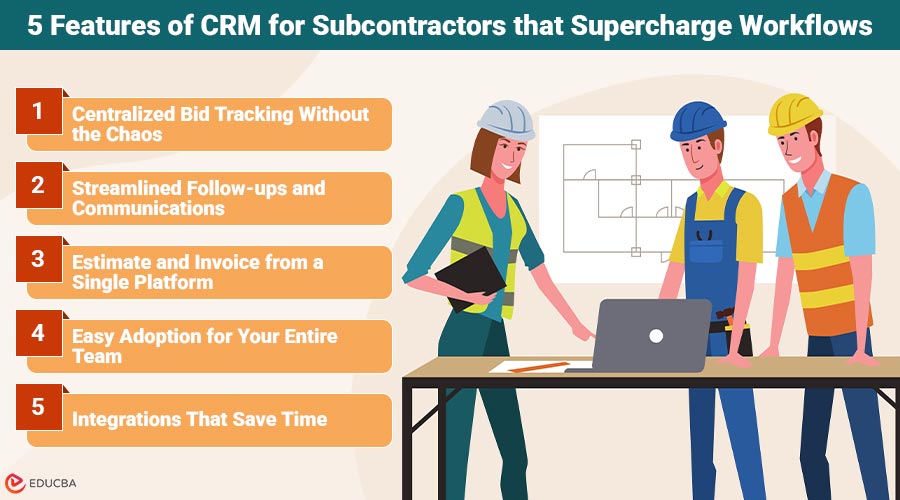 5 Features of CRM for Subcontractors that Supercharge Workflows

1 Centralized Bid Tracking Without the Chaos

2 Streamlined Follow-ups and Communications

3 Estimate and Invoice from a Single Platform

4 Easy Adoption for Your Entire Team

5 Integrations That Save Time

EDUCBA